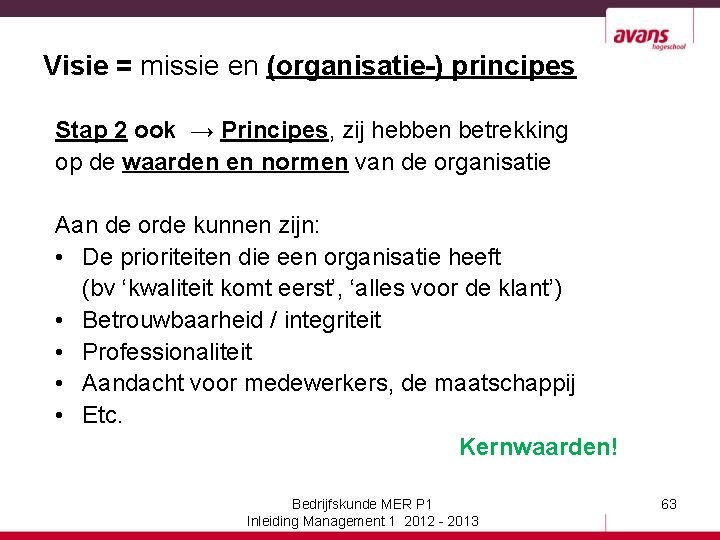 avans hogeschool

Visie = missie en (organisatie-) principes

Stap 2 ook → Principes, zij hebben betrekking op de waarden en normen van de organisatie

Aan de orde kunnen zijn:
• De prioriteiten die een organisatie heeft (bv ‘kwaliteit komt eerst’, ‘alles voor de klant’)
• Betrouwbaarheid / integriteit
• Professionaliteit
• Aandacht voor medewerkers, de maatschappij
• Etc.

Kernwaarden!

Bedrijfskunde MER P1
Inleiding Management 1 2012 - 2013

63